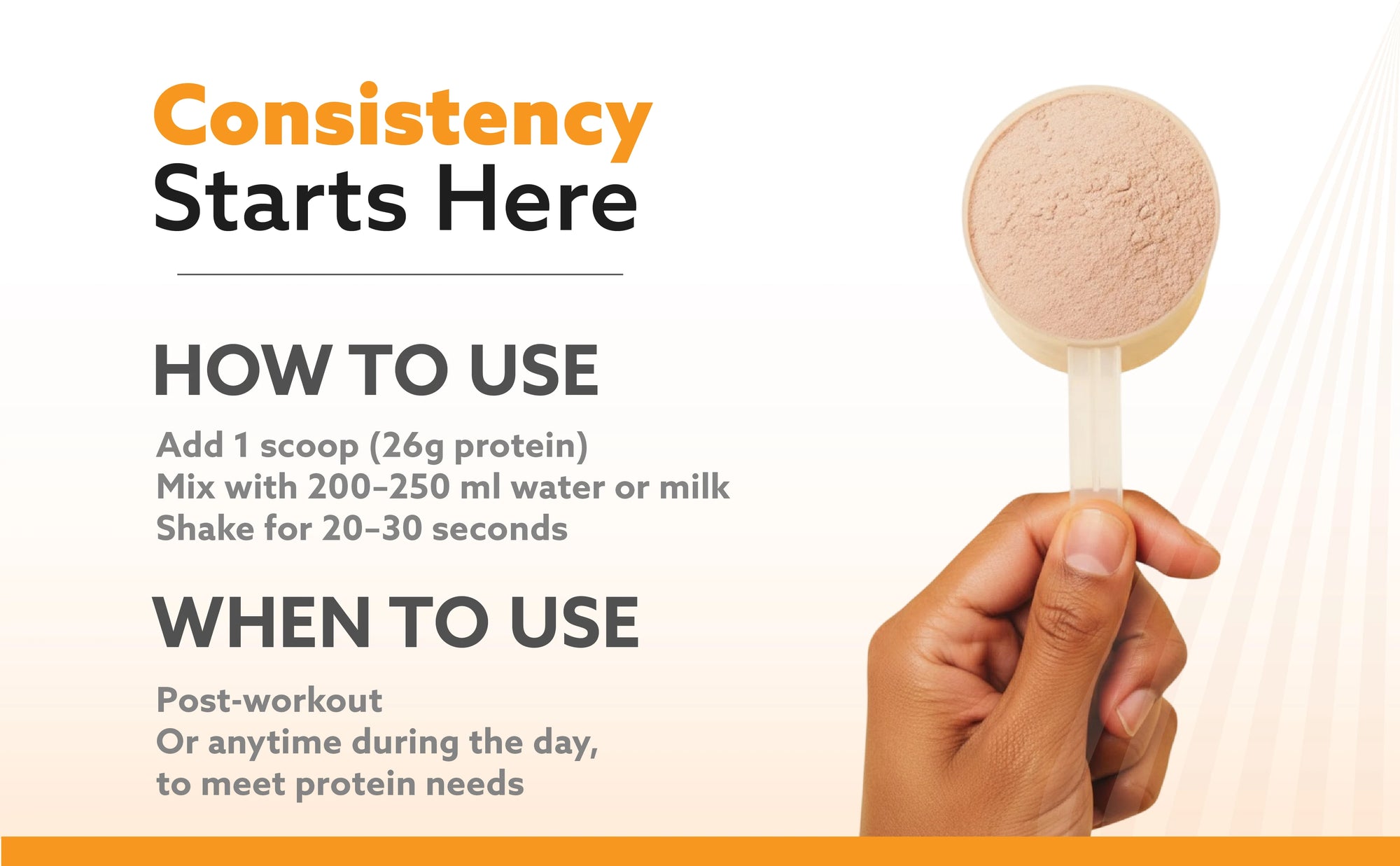 Consistency
Starts Here

HOW TO USE

Add 1 scoop (26g protein)
Mix with 200–250 ml water or milk
Shake for 20–30 seconds

WHEN TO USE

Post-workout
Or anytime during the day,
to meet protein needs